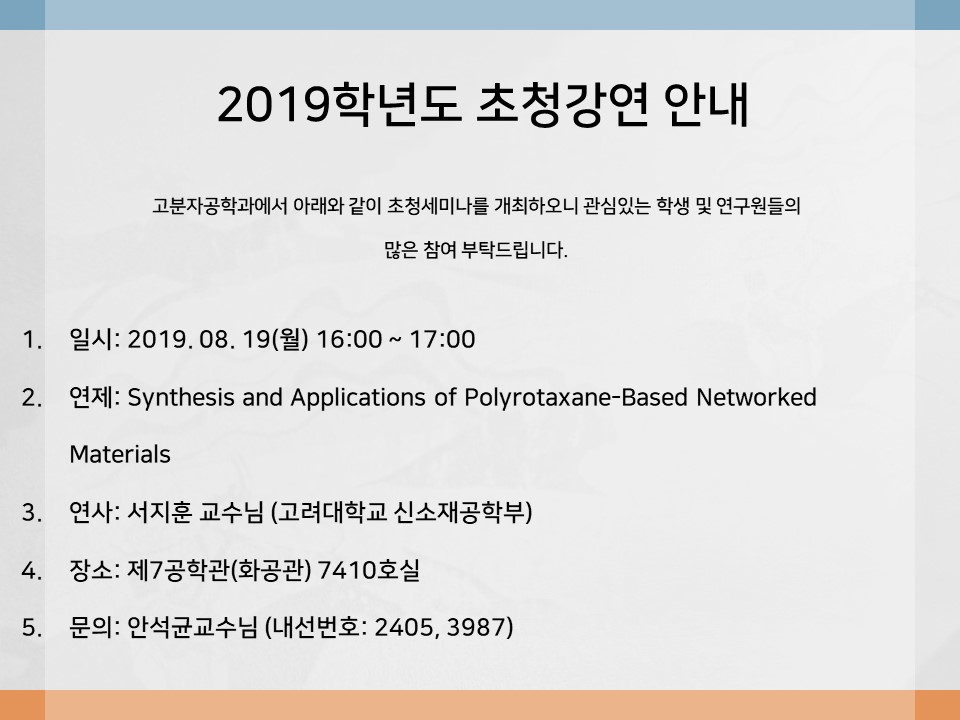 2019학년도 초청강연 안내

고분자공학과에서 아래와 같이 초청세미나를 개최하오니 관심있는 학생 및 연구원들의 많은 참여 부탁드립니다.

1. 일시: 2019. 08. 19(월) 16:00 ~ 17:00

2. 연제: Synthesis and Applications of Polyrotaxane-Based Networked Materials

3. 연사: 서지훈 교수님 (고려대학교 신소재공학부)

4. 장소: 제7공학관(화공관) 7410호실

5. 문의: 안석균교수님 (내선번호: 2405, 3987)